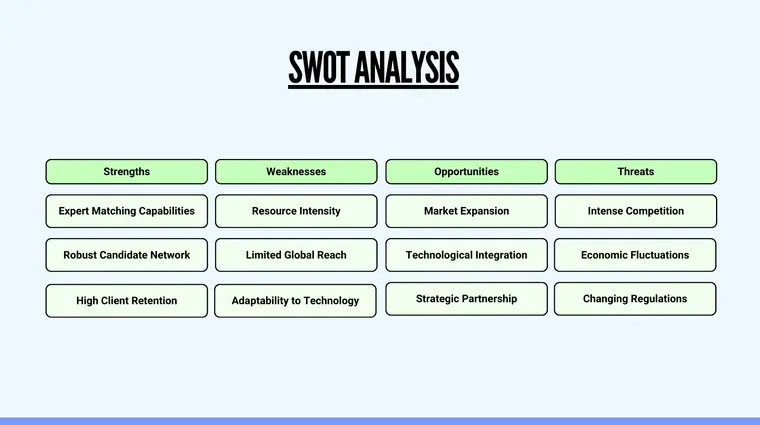 SWOT ANALYSIS

| Strengths | Weaknesses | Opportunities | Threats |
|---|---|---|---|
| Expert Matching Capabilities | Resource Intensity | Market Expansion | Intense Competition |
| Robust Candidate Network | Limited Global Reach | Technological Integration | Economic Fluctuations |
| High Client Retention | Adaptability to Technology | Strategic Partnership | Changing Regulations |